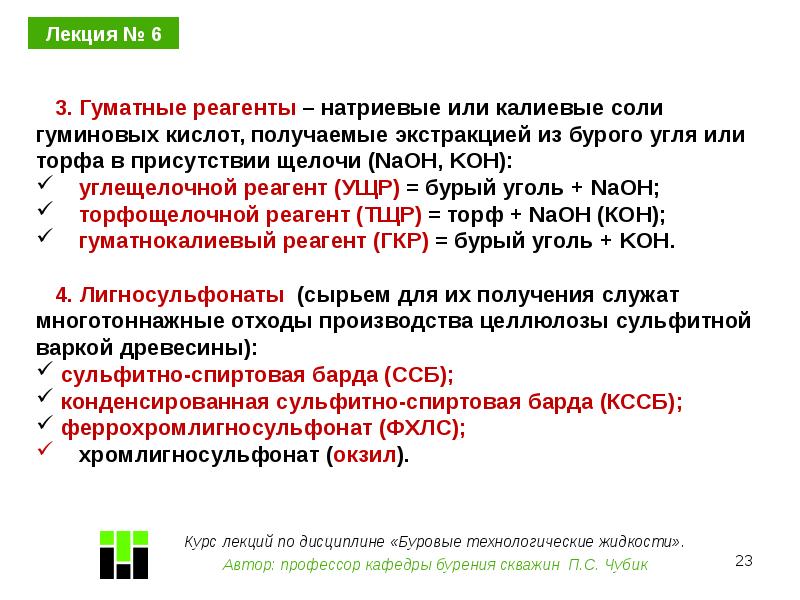 Лекция № 6

3. Гуматные реагенты – натриевые или калиевые соли гуминовых кислот, получаемые экстракцией из бурого угля или торфа в присутствии щелочи (NaOH, KOH):
✓ углещелочной реагент (УЩР) = бурый уголь + NaOH;
✓ торфощелочной реагент (ТЩР) = торф + NaOH (KOH);
✓ гуматнокалиевый реагент (ГКР) = бурый уголь + KOH.

4. Лигносульфонаты (сырьем для их получения служат многотоннажные отходы производства целлюлозы сульфитной варкой древесины):
✓ сульфитно-спиртовая барда (ССБ);
✓ конденсированная сульфитно-спиртовая барда (КССБ);
✓ феррохромлигносульфонат (ФХЛС);
✓ хромлигносульфонат (окзил).

Курс лекций по дисциплине «Буровые технологические жидкости».
Автор: профессор кафедры бурения скважин П.С. Чубик

23